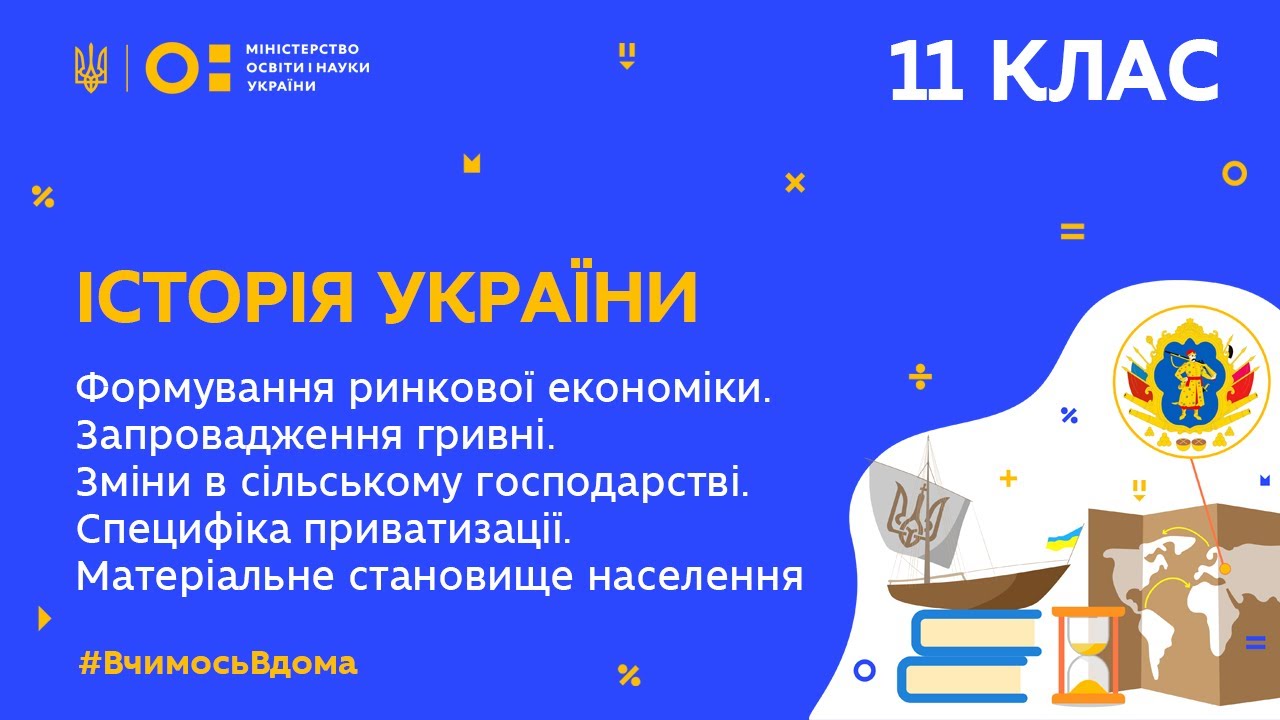 МІНІСТЕРСТВО ОСВІТИ І НАУКИ УКРАЇНИ

11 КЛАС

ІСТОРІЯ УКРАЇНИ

Формування ринкової економіки.
Запровадження гривні.
Зміни в сільському господарстві.
Специфіка приватизації.
Матеріальне становище населення

#ВчимосьВдома